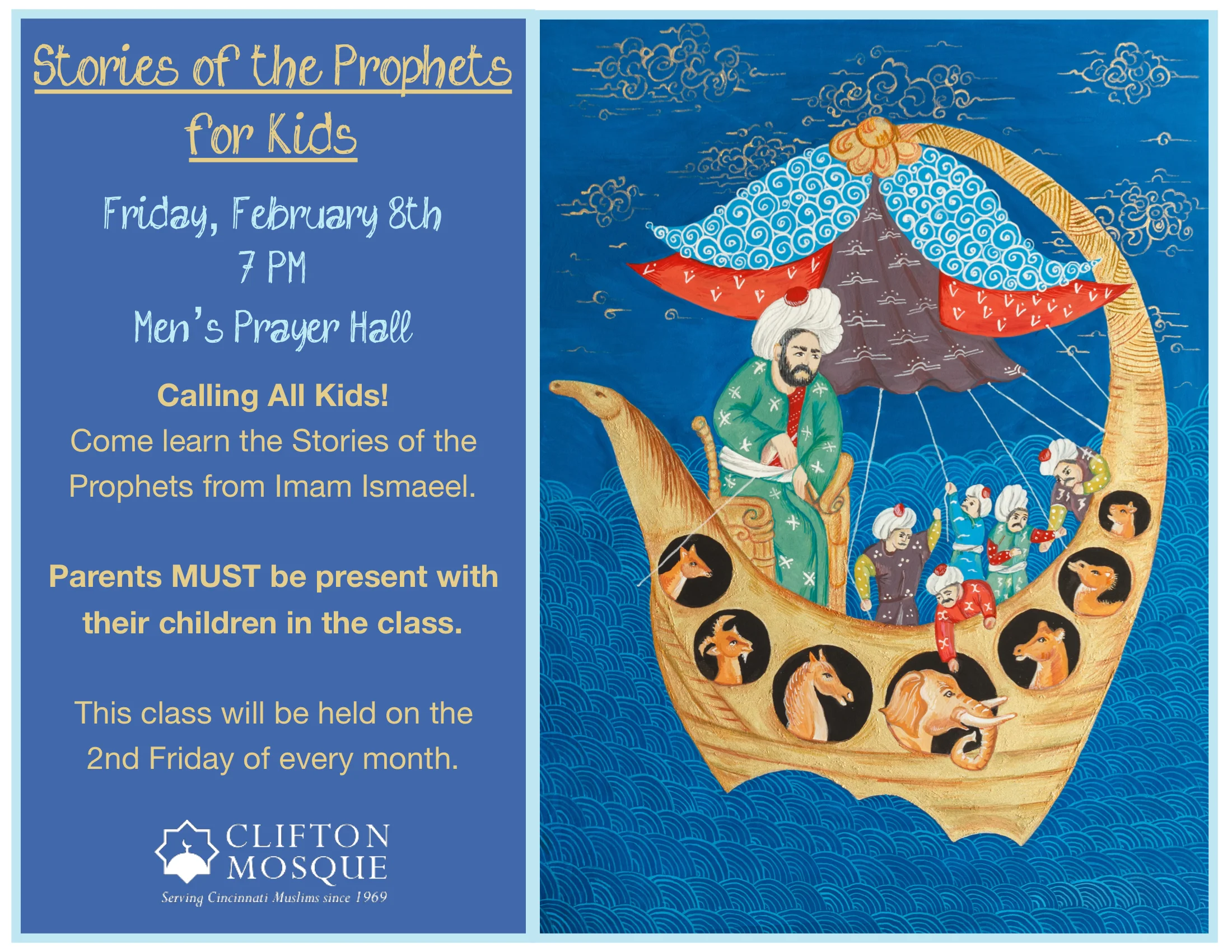 Stories of the Prophets for Kids

Friday, February 8th
7 PM
Men's Prayer Hall

Calling All Kids!
Come learn the Stories of the Prophets from Imam Ismaeel.

Parents MUST be present with their children in the class.

This class will be held on the 2nd Friday of every month.

CLIFTON MOSQUE
Serving Cincinnati Muslims since 1969